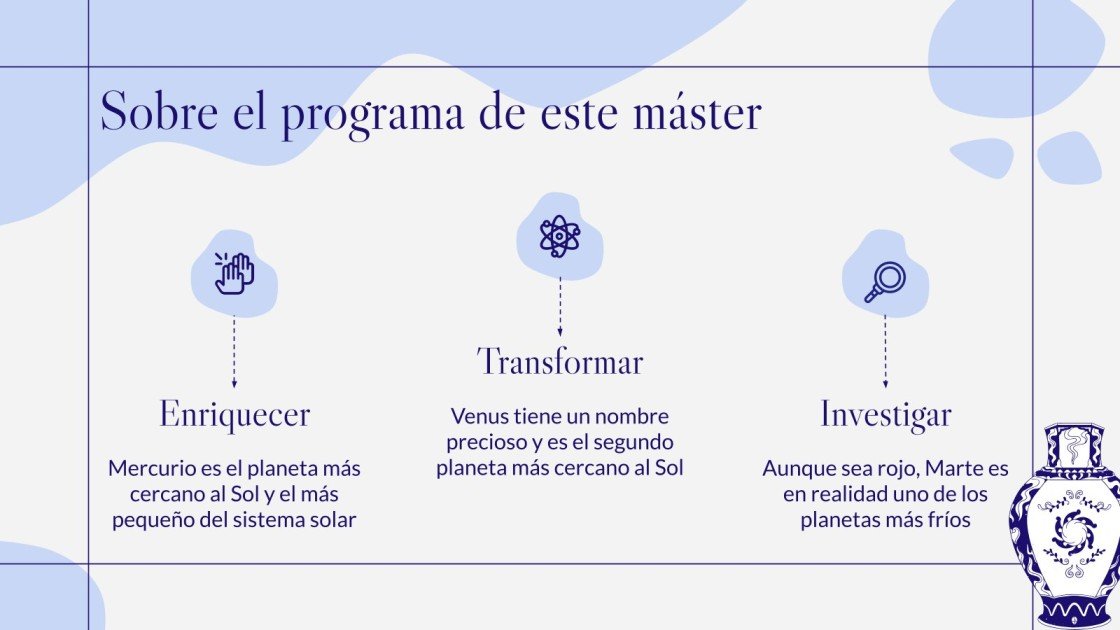 Sobre el programa de este máster

Enriquecer

Mercurio es el planeta más cercano al Sol y el más pequeño del sistema solar

Transformar

Venus tiene un nombre precioso y es el segundo planeta más cercano al Sol

Investigar

Aunque sea rojo, Marte es en realidad uno de los planetas más fríos